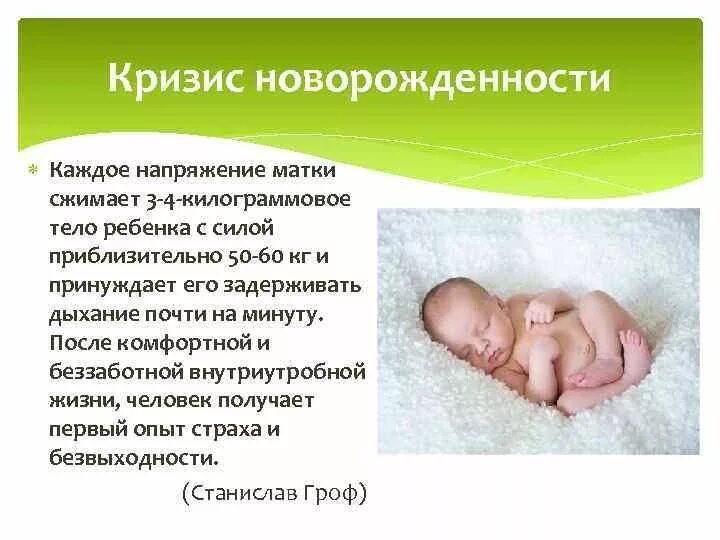 Кризис новорожденности

Каждое напряжение матки сжимает 3-4-килограммовое тело ребенка с силой приблизительно 50-60 кг и принуждает его задерживать дыхание почти на минуту. После комфортной и беззаботной внутриутробной жизни, человек получает первый опыт страха и безвыходности.

(Станислав Гроф)